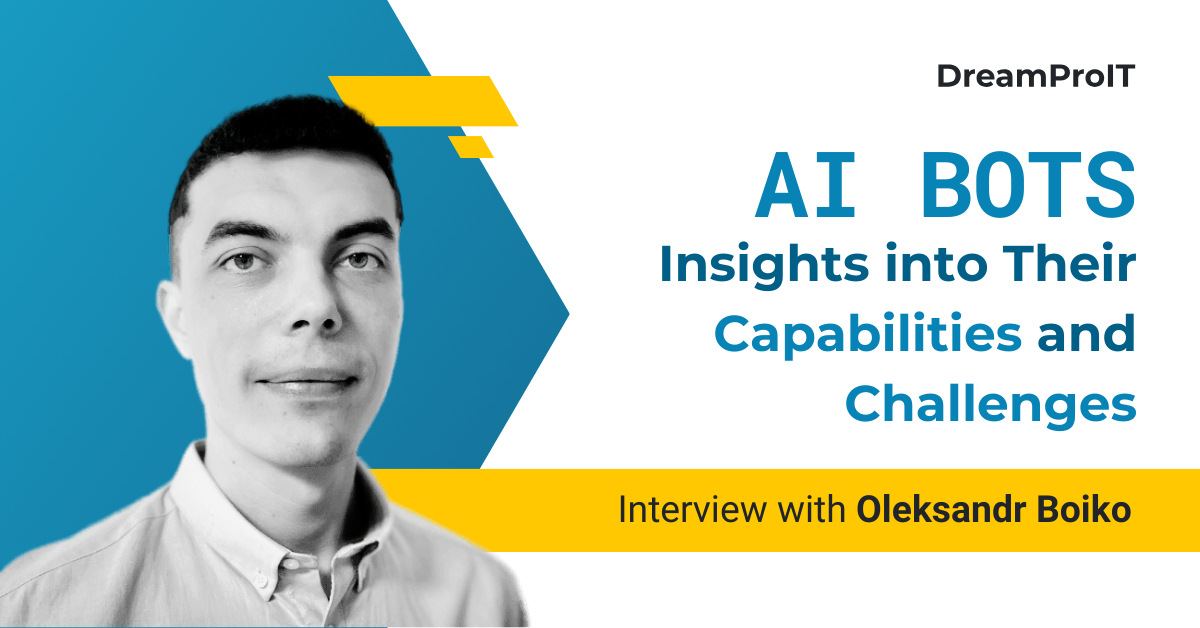 DreamProIT

AI BOTS
Insights into Their Capabilities and Challenges

Interview with Oleksandr Boiko